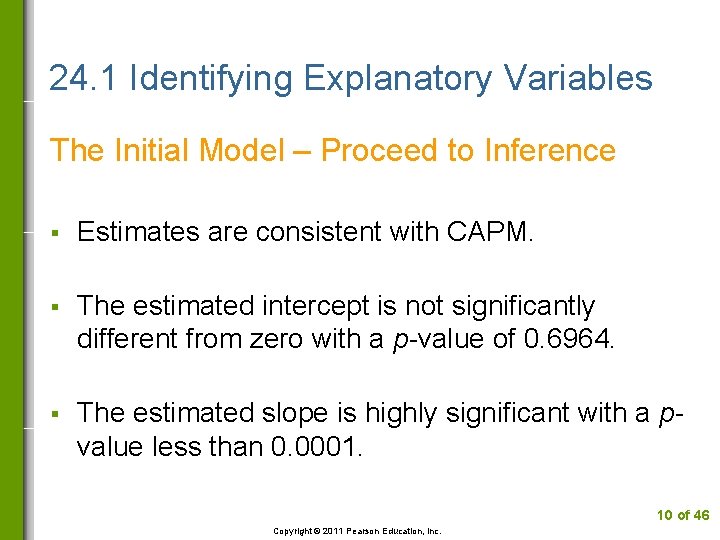 24.1 Identifying Explanatory Variables

The Initial Model – Proceed to Inference

▪ Estimates are consistent with CAPM.

▪ The estimated intercept is not significantly different from zero with a p-value of 0.6964.

▪ The estimated slope is highly significant with a p-value less than 0.0001.

10 of 46

Copyright © 2011 Pearson Education, Inc.